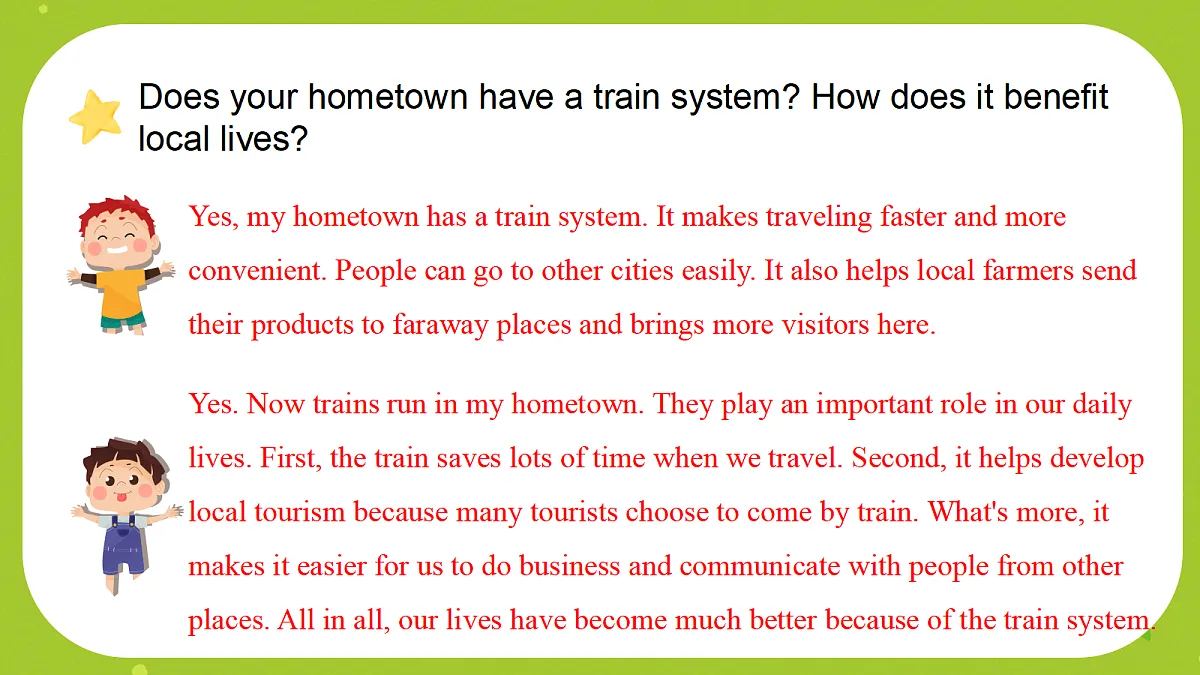 Does your hometown have a train system? How does it benefit local lives?

Yes, my hometown has a train system. It makes traveling faster and more convenient. People can go to other cities easily. It also helps local farmers send their products to faraway places and brings more visitors here.

Yes. Now trains run in my hometown. They play an important role in our daily lives. First, the train saves lots of time when we travel. Second, it helps develop local tourism because many tourists choose to come by train. What's more, it makes it easier for us to do business and communicate with people from other places. All in all, our lives have become much better because of the train system.